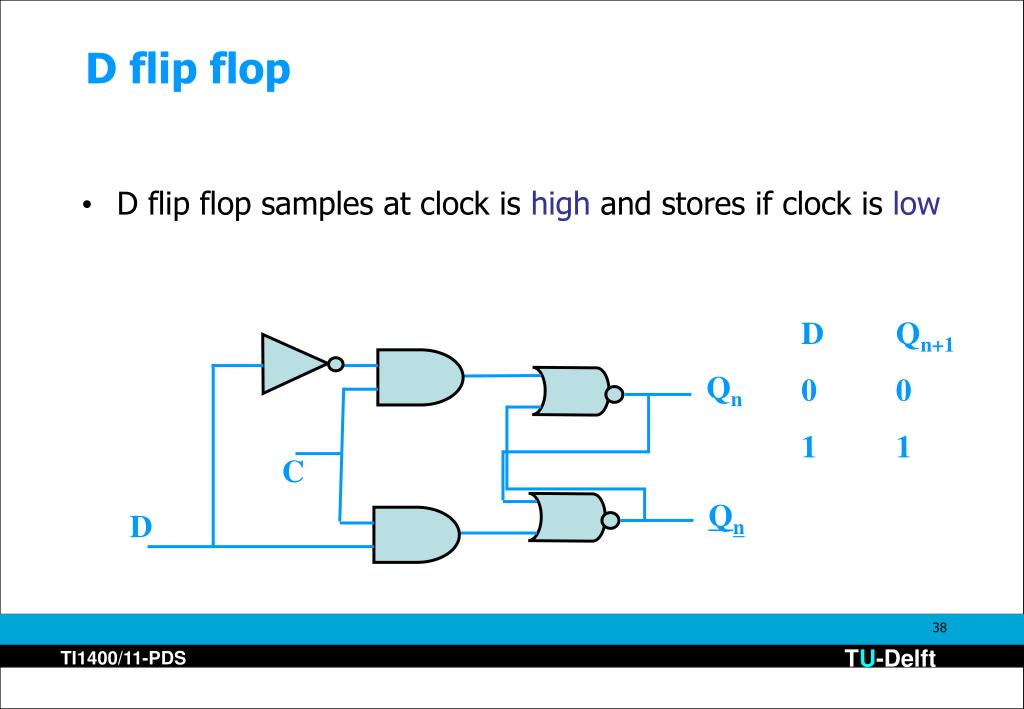 D flip flop

• D flip flop samples at clock is high and stores if clock is low

C

D

$Q_n$

$\underline{Q_n}$

| D | $Q_{n+1}$ |
|---|---|
| 0 | 0 |
| 1 | 1 |

38

TI1400/11-PDS

TU-Delft